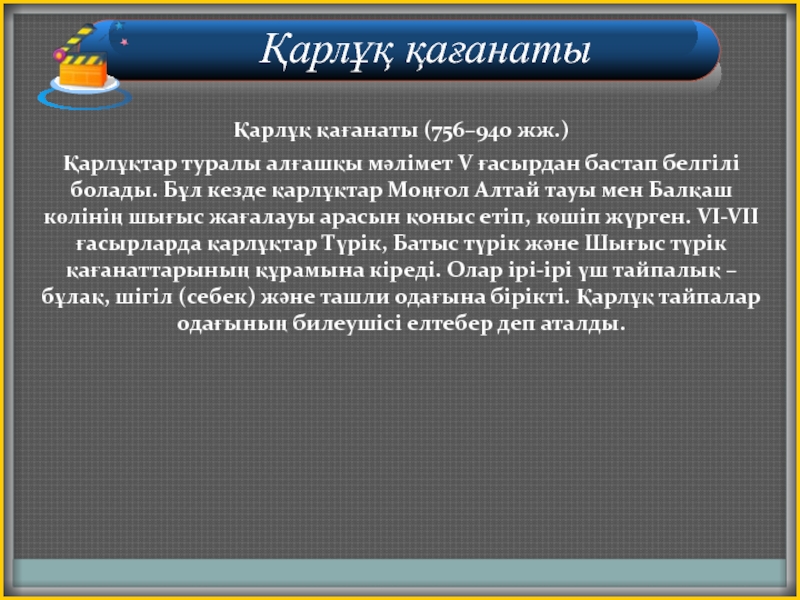 Қарлұқ қағанаты

Қарлұқ қағанаты (756–940 жж.)

Қарлұқтар туралы алғашқы мәлімет V ғасырдан бастап белгілі болады. Бұл кезде қарлұқтар Моңғол Алтай тауы мен Балқаш көлінің шығыс жағалауы арасын қоныс етіп, көшіп жүрген. VI-VII ғасырларда қарлұқтар Түрік, Батыс түрік және Шығыс түрік қағанаттарының құрамына кіреді. Олар ірі-ірі үш тайпалық – бұлақ, шігіл (себек) және ташли одағына бірікті. Қарлұқ тайпалар одағының билеушісі елтебер деп аталды.